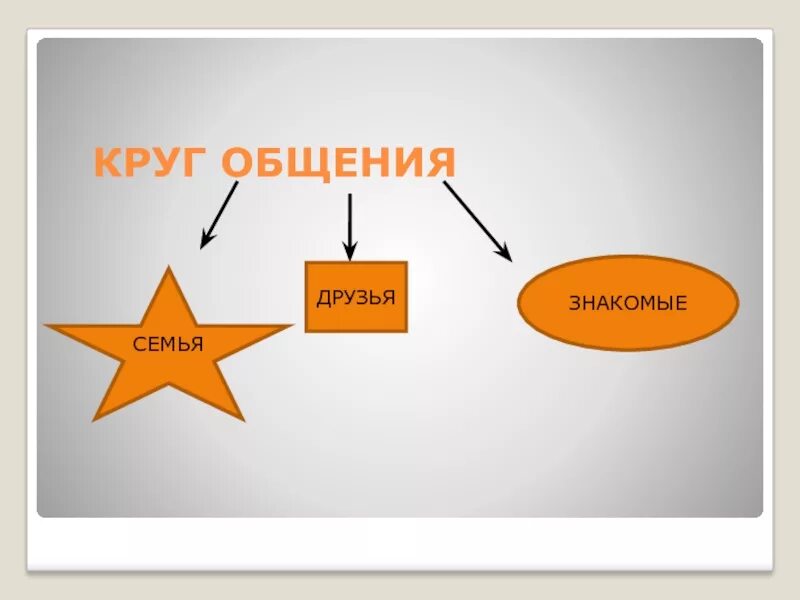 КРУГ ОБЩЕНИЯ

СЕМЬЯ

ДРУЗЬЯ

ЗНАКОМЫЕ